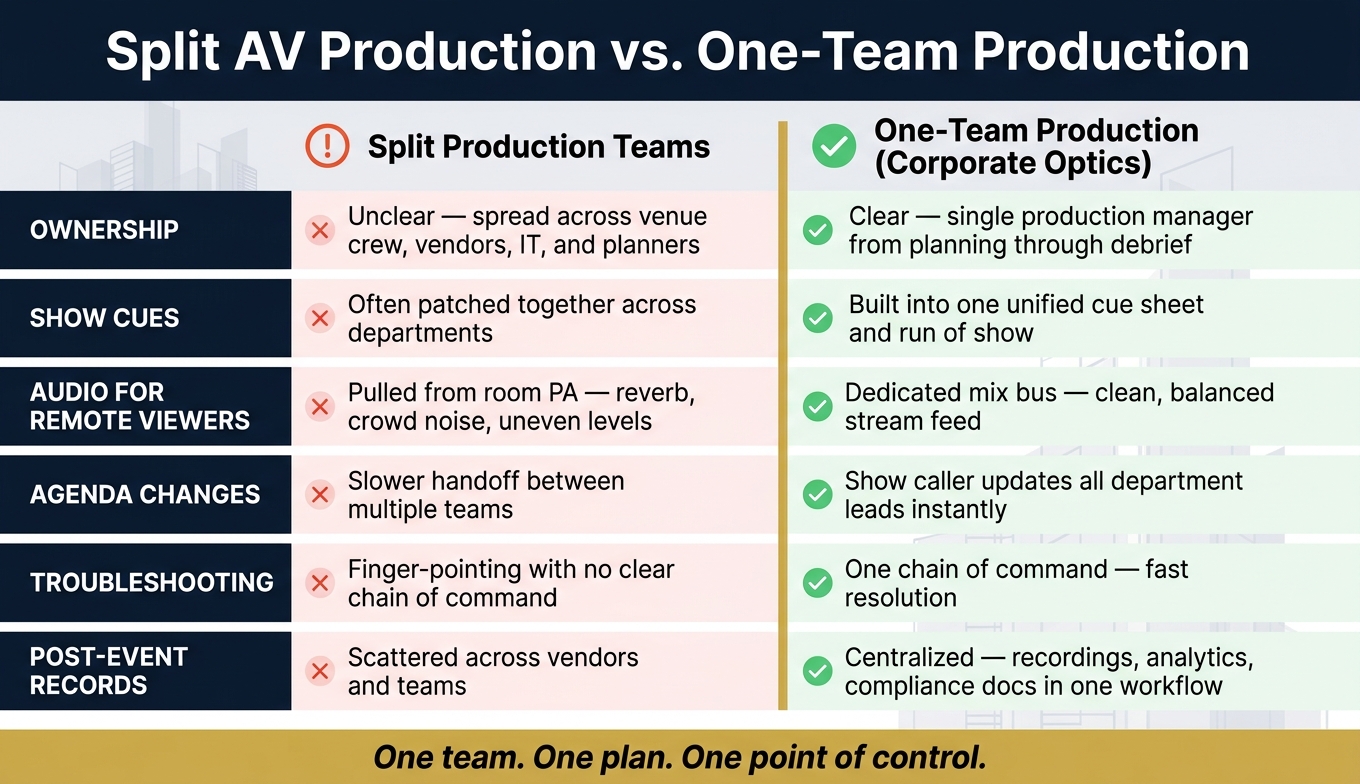 Split AV Production vs. One-Team Production

| | Split Production Teams | One-Team Production (Corporate Optics) |
|---|---|---|
| OWNERSHIP | Unclear — spread across venue crew, vendors, IT, and planners | Clear — single production manager from planning through debrief |
| SHOW CUES | Often patched together across departments | Built into one unified cue sheet and run of show |
| AUDIO FOR REMOTE VIEWERS | Pulled from room PA — reverb, crowd noise, uneven levels | Dedicated mix bus — clean, balanced stream feed |
| AGENDA CHANGES | Slower handoff between multiple teams | Show caller updates all department leads instantly |
| TROUBLESHOOTING | Finger-pointing with no clear chain of command | One chain of command — fast resolution |
| POST-EVENT RECORDS | Scattered across vendors and teams | Centralized — recordings, analytics, compliance docs in one workflow |

One team. One plan. One point of control.